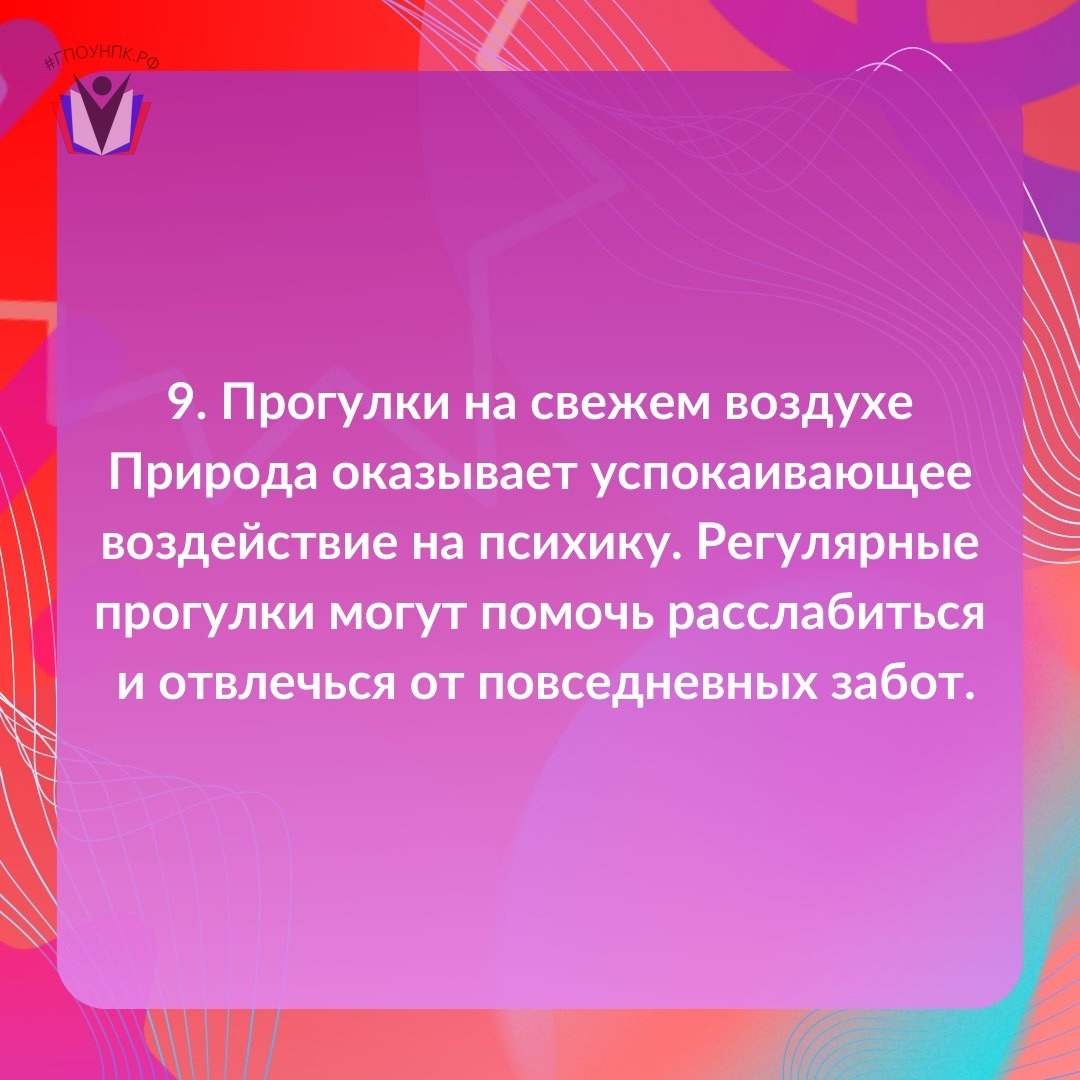 #ГПОУНПК.РФ

9. Прогулки на свежем воздухе
Природа оказывает успокаивающее воздействие на психику. Регулярные прогулки могут помочь расслабиться и отвлечься от повседневных забот.